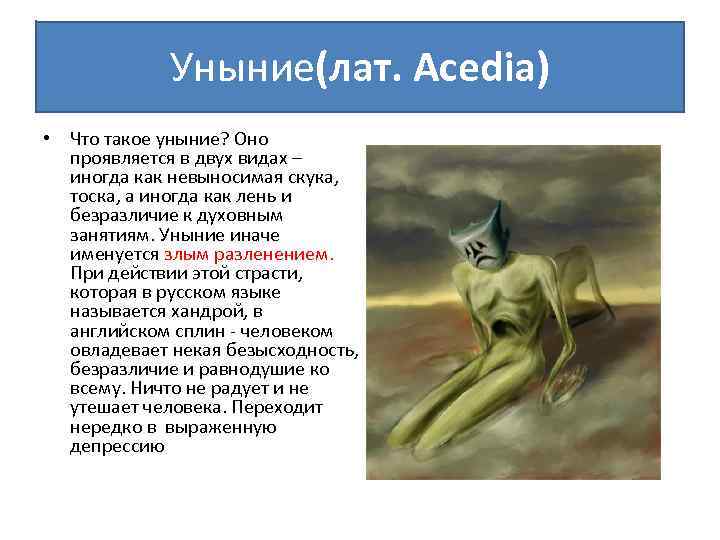 Уныние(лат. Acedia)

• Что такое уныние? Оно проявляется в двух видах – иногда как невыносимая скука, тоска, а иногда как лень и безразличие к духовным занятиям. Уныние иначе именуется злым разленением. При действии этой страсти, которая в русском языке называется хандрой, в английском сплин - человеком овладевает некая безысходность, безразличие и равнодушие ко всему. Ничто не радует и не утешает человека. Переходит нередко в выраженную депрессию